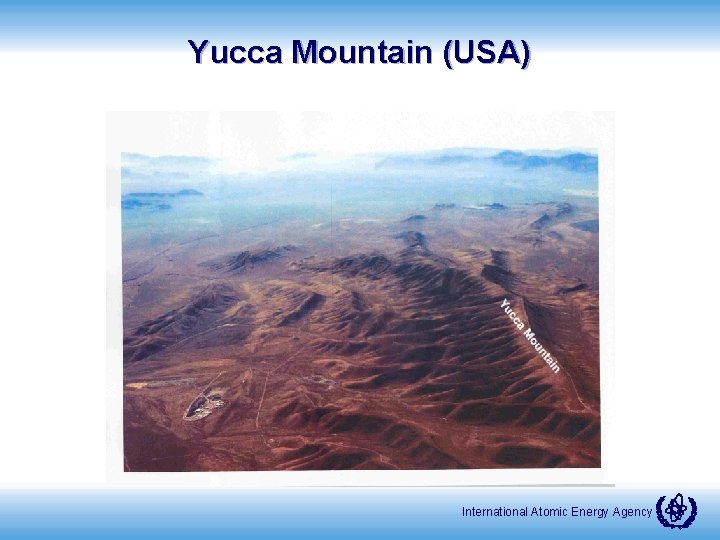 Yucca Mountain (USA)

Yucca Mountain

International Atomic Energy Agency